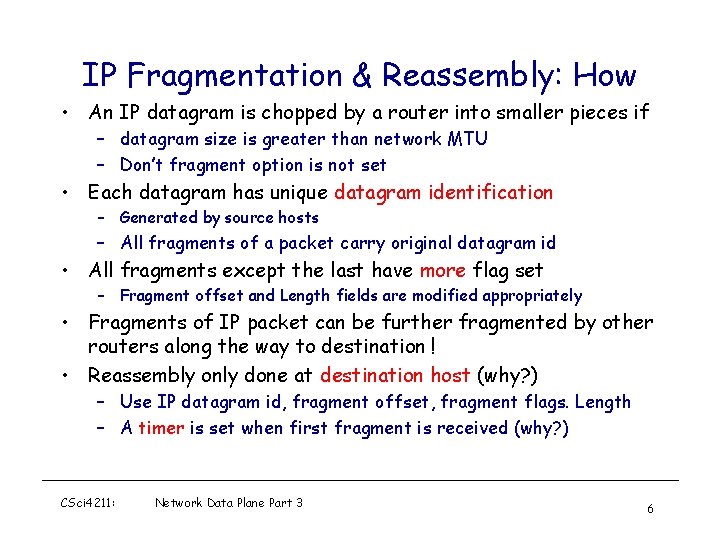 IP Fragmentation & Reassembly: How

• An IP datagram is chopped by a router into smaller pieces if
– datagram size is greater than network MTU
– Don't fragment option is not set
• Each datagram has unique datagram identification
– Generated by source hosts
– All fragments of a packet carry original datagram id
• All fragments except the last have more flag set
– Fragment offset and Length fields are modified appropriately
• Fragments of IP packet can be further fragmented by other routers along the way to destination !
• Reassembly only done at destination host (why?)
– Use IP datagram id, fragment offset, fragment flags. Length
– A timer is set when first fragment is received (why?)

CSci4211: Network Data Plane Part 3

6